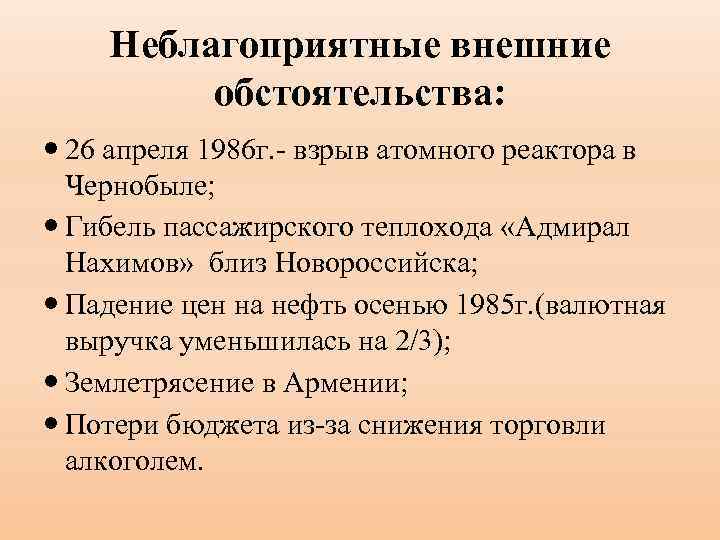 Неблагоприятные внешние обстоятельства:

• 26 апреля 1986г.- взрыв атомного реактора в Чернобыле;
• Гибель пассажирского теплохода «Адмирал Нахимов» близ Новороссийска;
• Падение цен на нефть осенью 1985г.(валютная выручка уменьшилась на 2/3);
• Землетрясение в Армении;
• Потери бюджета из-за снижения торговли алкоголем.